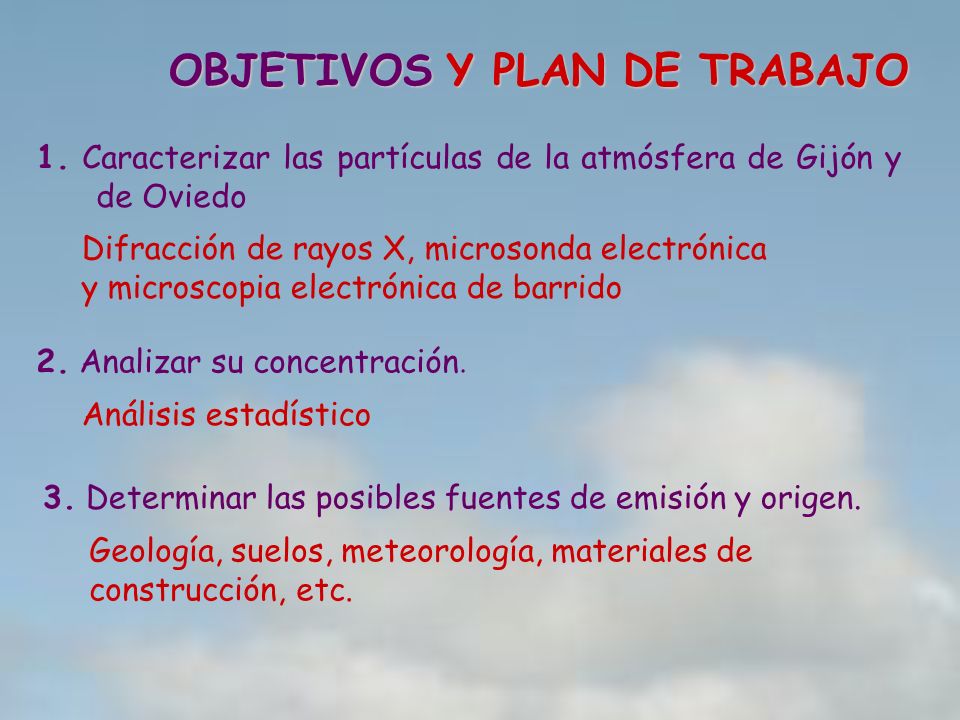 OBJETIVOS Y PLAN DE TRABAJO

1. Caracterizar las partículas de la atmósfera de Gijón y de Oviedo

Difracción de rayos X, microsonda electrónica y microscopia electrónica de barrido

2. Analizar su concentración.

Análisis estadístico

3. Determinar las posibles fuentes de emisión y origen.

Geología, suelos, meteorología, materiales de construcción, etc.